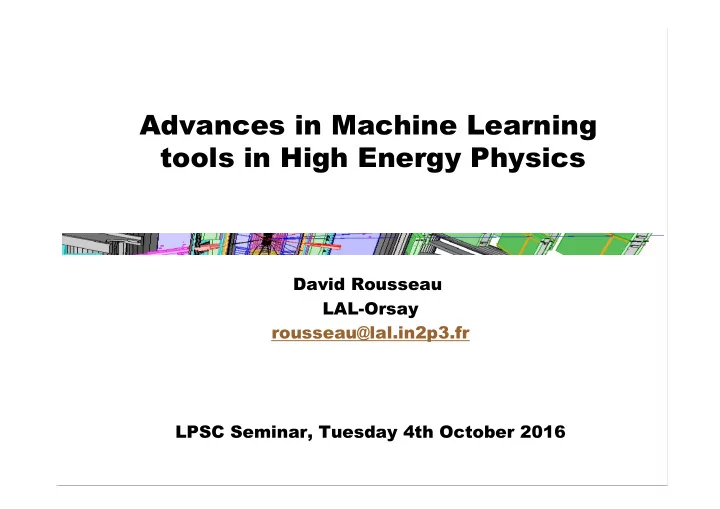 Advances in Machine Learning tools in High Energy Physics

David Rousseau
LAL-Orsay
rousseau@lal.in2p3.fr

LPSC Seminar, Tuesday 4th October 2016